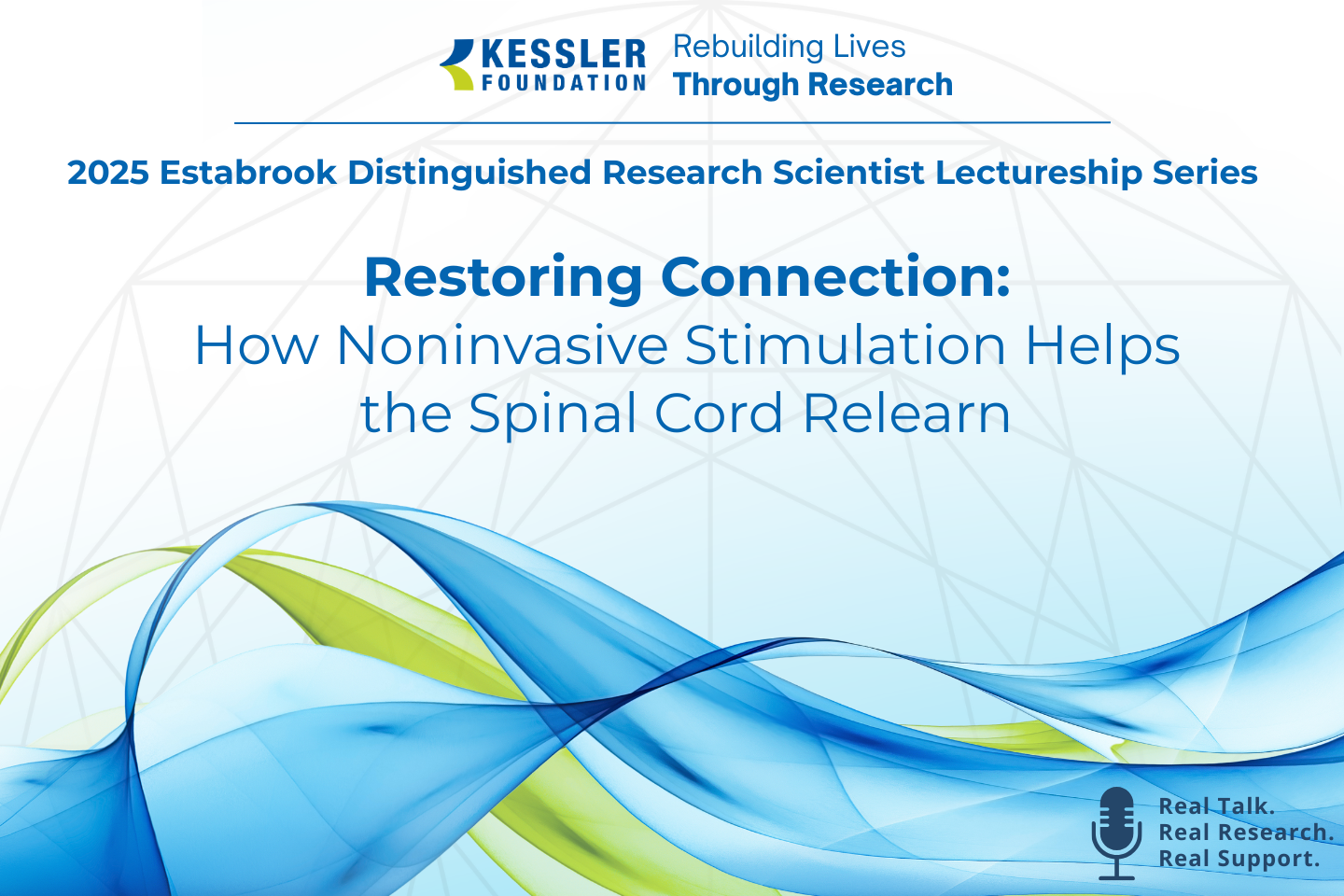 KESSLER FOUNDATION Rebuilding Lives Through Research

2025 Estabrook Distinguished Research Scientist Lectureship Series

Restoring Connection:
How Noninvasive Stimulation Helps the Spinal Cord Relearn

Real Talk.
Real Research.
Real Support.